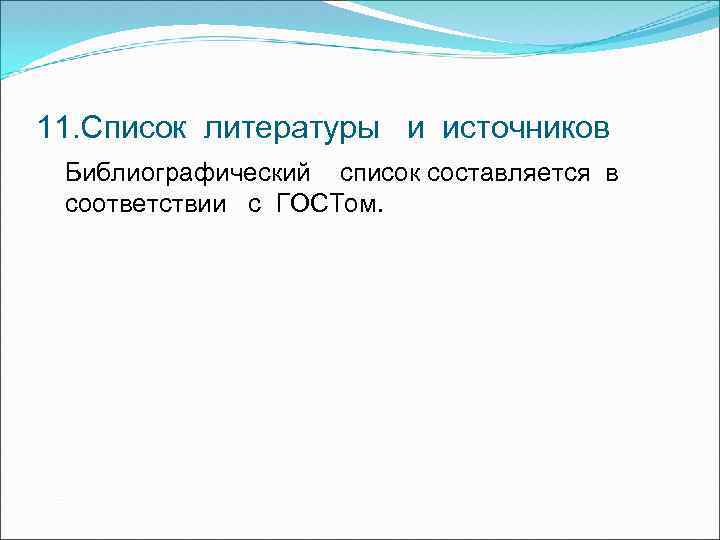 11.Список литературы и источников

Библиографический список составляется в соответствии с ГОСТом.